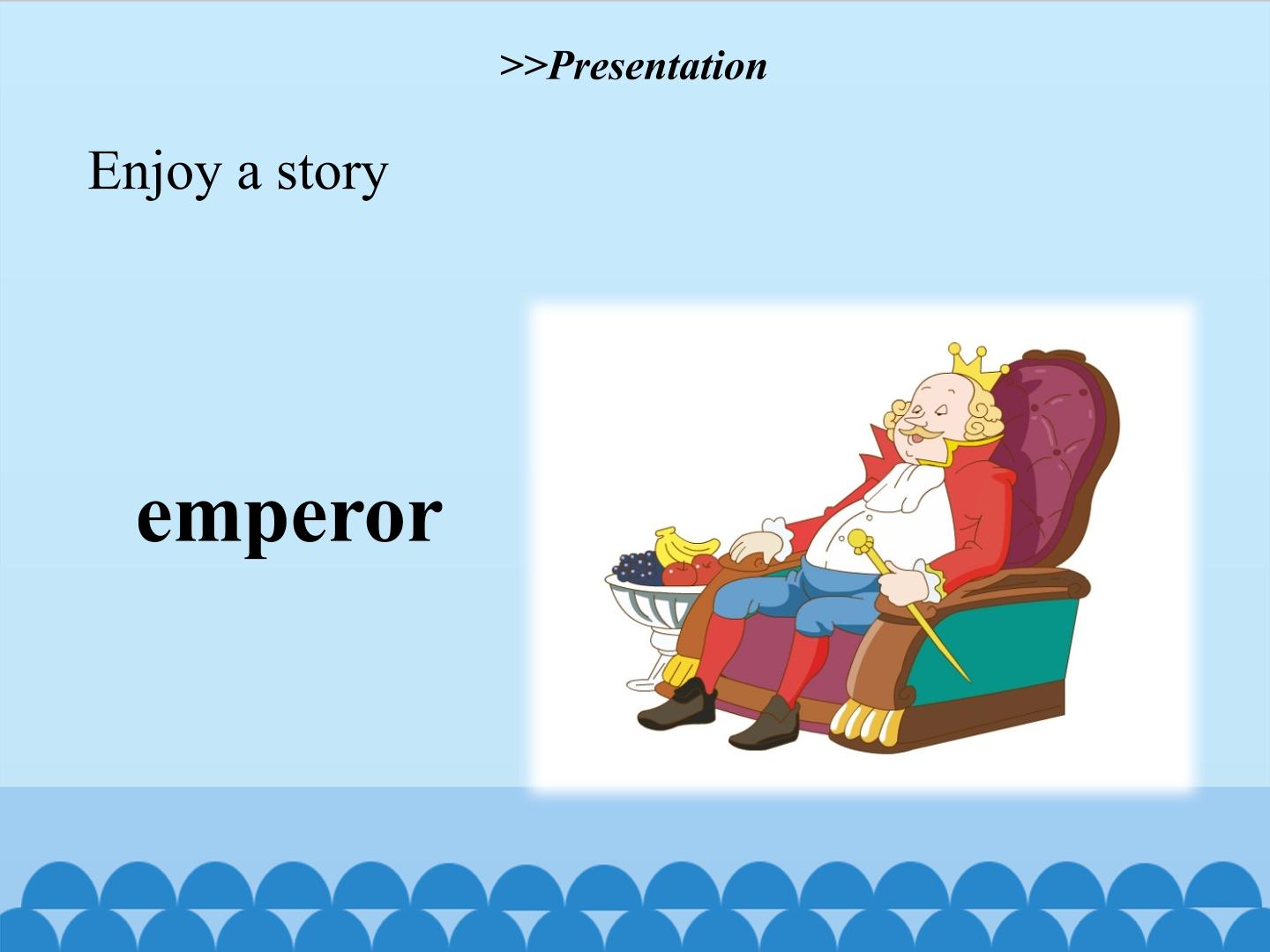 >>Presentation

Enjoy a story

emperor